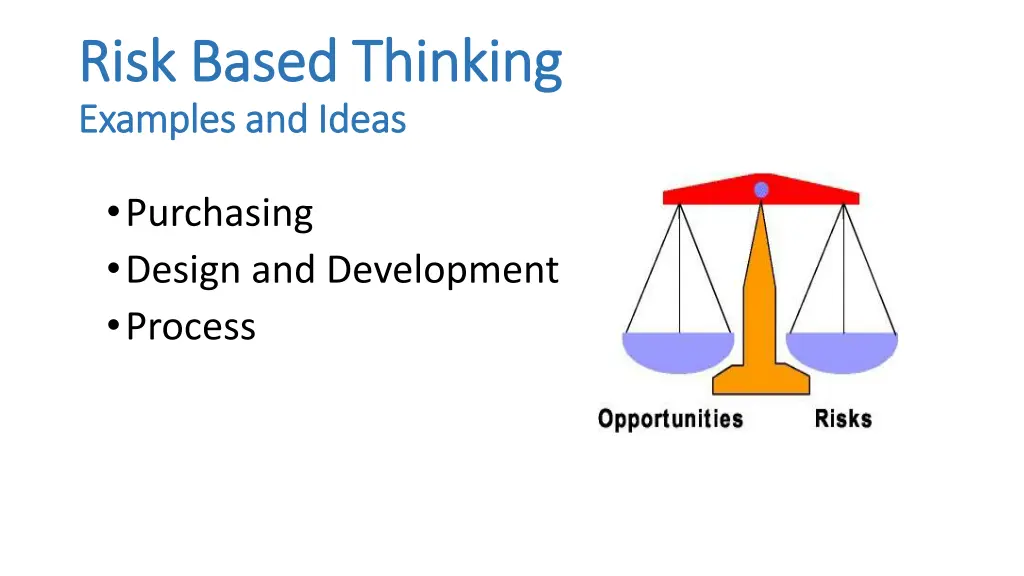 Risk Based Thinking
Examples and Ideas

• Purchasing
• Design and Development
• Process

Opportunities Risks